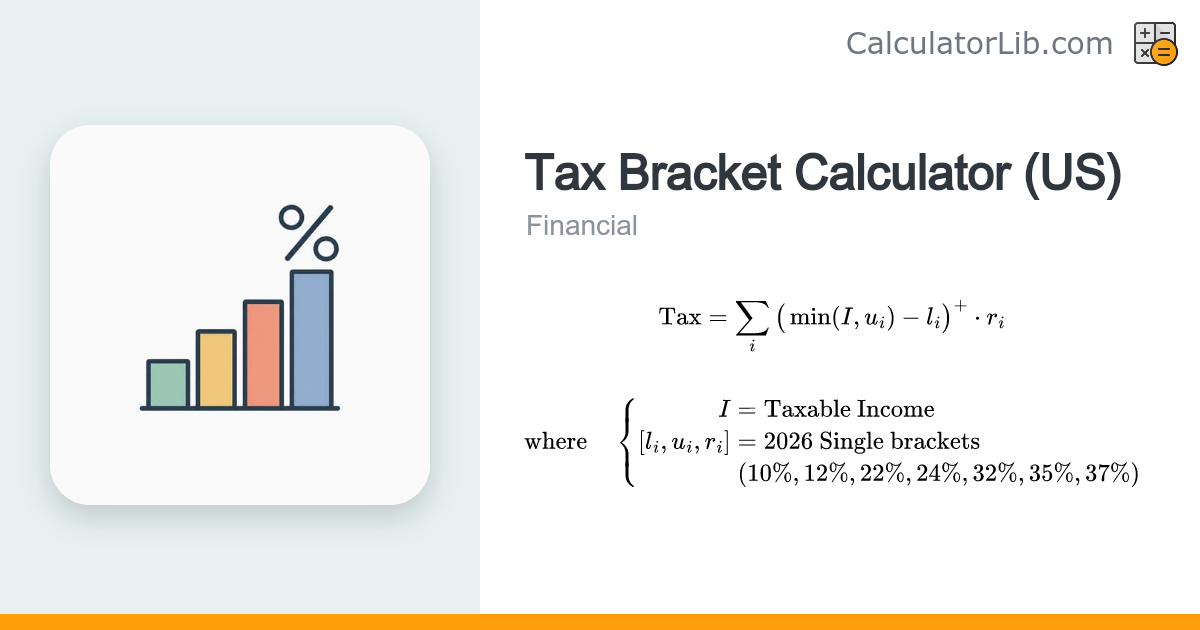 CalculatorLib.com

%

Tax Bracket Calculator (US)

Financial

$\text{Tax} = \sum_i \left(\min(I, u_i) - l_i\right)^+ \cdot r_i$

where $\begin{cases} I = \text{Taxable Income} \\ [l_i, u_i, r_i] = \text{2026 Single brackets} \\ (10\%, 12\%, 22\%, 24\%, 32\%, 35\%, 37\%) \end{cases}$